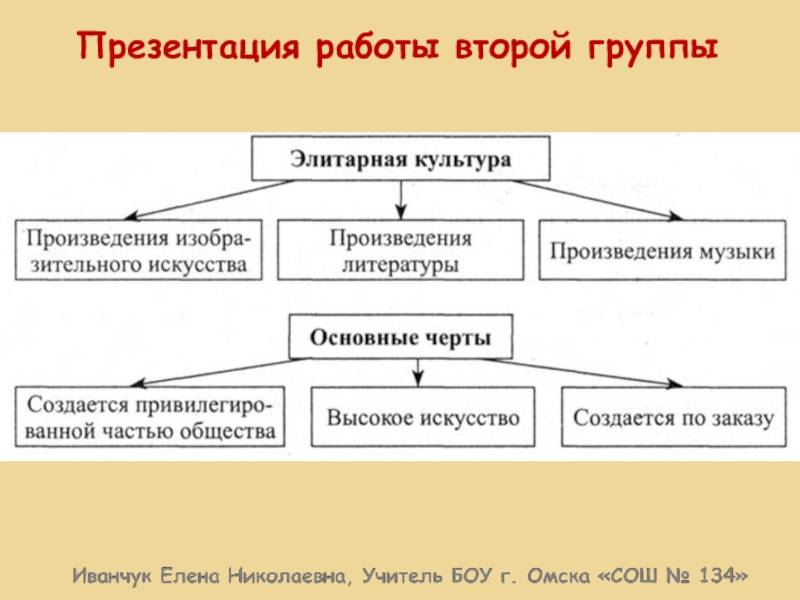 Презентация работы второй группы

Элитарная культура

Произведения изобразительного искусства

Произведения литературы

Произведения музыки

Основные черты

Создается привилегированной частью общества

Высокое искусство

Создается по заказу

Иванчук Елена Николаевна, Учитель БОУ г. Омска «СОШ № 134»